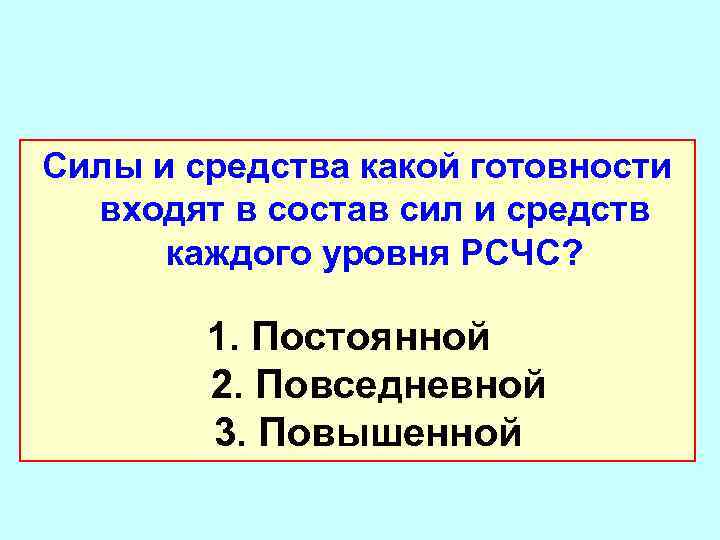 Силы и средства какой готовности входят в состав сил и средств каждого уровня РСЧС?

1. Постоянной
2. Повседневной
3. Повышенной